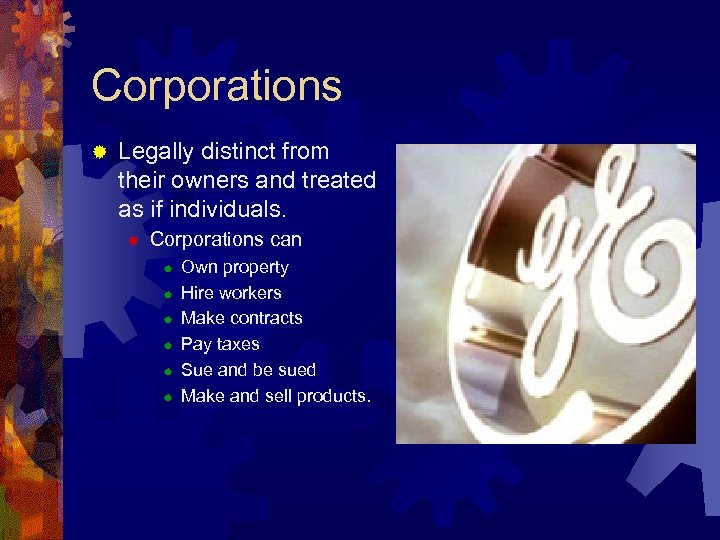 Corporations

Legally distinct from their owners and treated as if individuals.

Corporations can

Own property

Hire workers

Make contracts

Pay taxes

Sue and be sued

Make and sell products.

GE